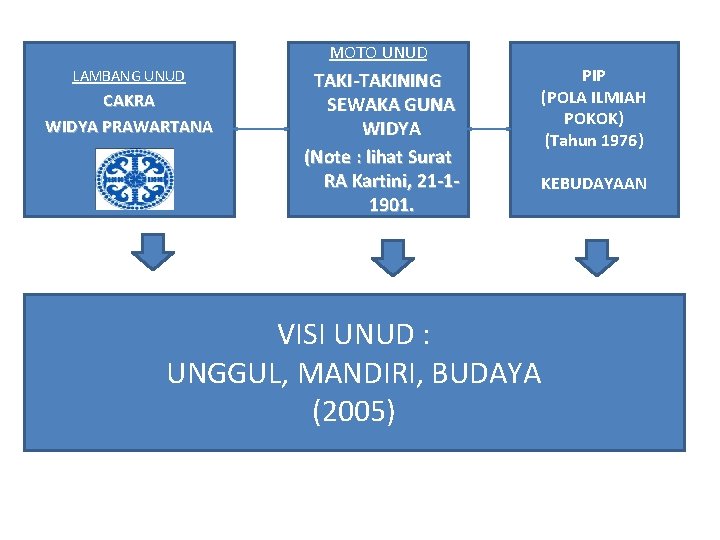 LAMBANG UNUD
CAKRA
WIDYA PRAWARTANA

MOTO UNUD
TAKI-TAKINING SEWAKA GUNA WIDYA
(Note : lihat Surat RA Kartini, 21-1-1901.

PIP
(POLA ILMIAH POKOK)
(Tahun 1976)

KEBUDAYAAN

VISI UNUD :
UNGGUL, MANDIRI, BUDAYA
(2005)